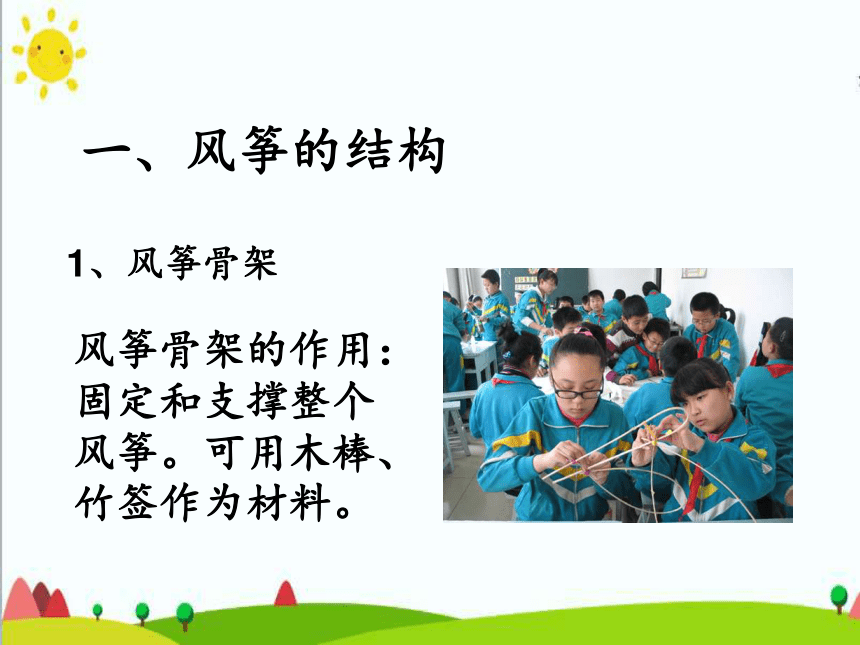 一、风筝的结构

1、风筝骨架

风筝骨架的作用：固定和支撑整个风筝。可用木棒、竹签作为材料。